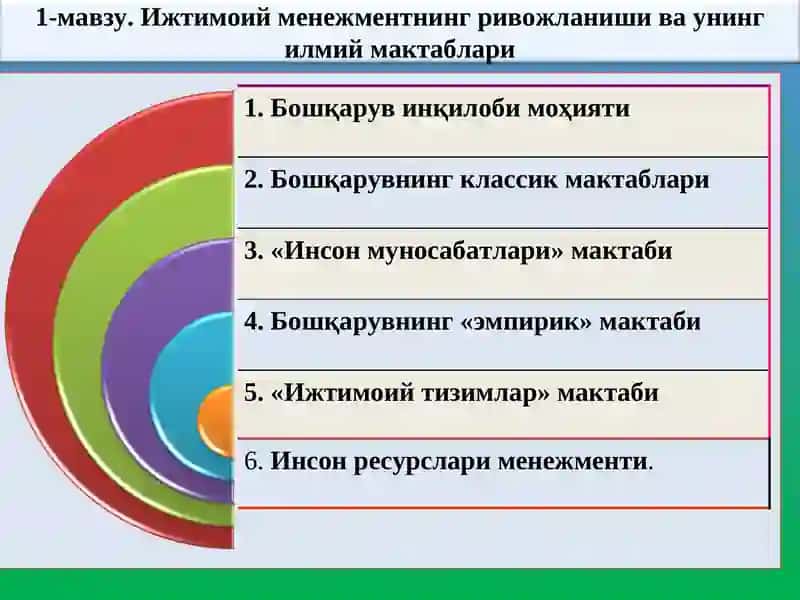 1-мавзу. Ижтимоий менежментнинг ривожланиши ва унинг илмий мактаблари

1. Бошқарув инқилоби моҳияти

2. Бошқарувнинг классик мактаблари

3. «Инсон муносабатлари» мактаби

4. Бошқарувнинг «эмпирик» мактаби

5. «Ижтимоий тизимлар» мактаби

6. Инсон ресурслари менежменти.